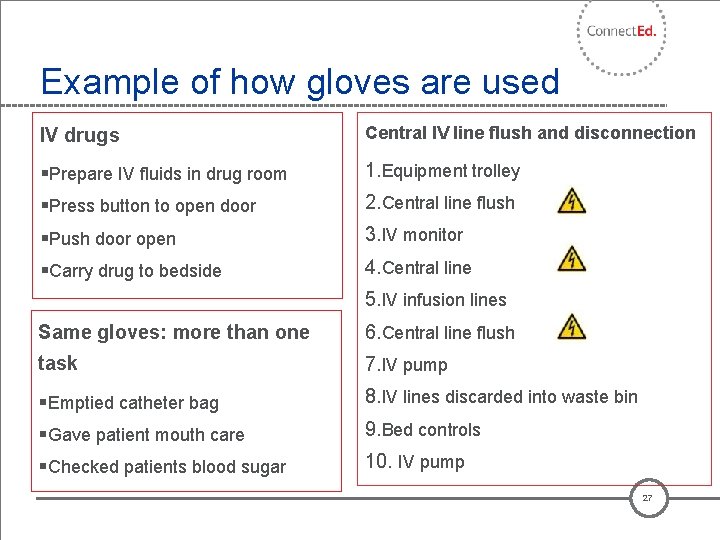 ConnectEd.

Example of how gloves are used

IV drugs

▪Prepare IV fluids in drug room

▪Press button to open door

▪Push door open

▪Carry drug to bedside

Same gloves: more than one task

▪Emptied catheter bag

▪Gave patient mouth care

▪Checked patients blood sugar

Central IV line flush and disconnection

1.Equipment trolley

2.Central line flush

3.IV monitor

4.Central line

5.IV infusion lines

6.Central line flush

7.IV pump

8.IV lines discarded into waste bin

9.Bed controls

10. IV pump

27